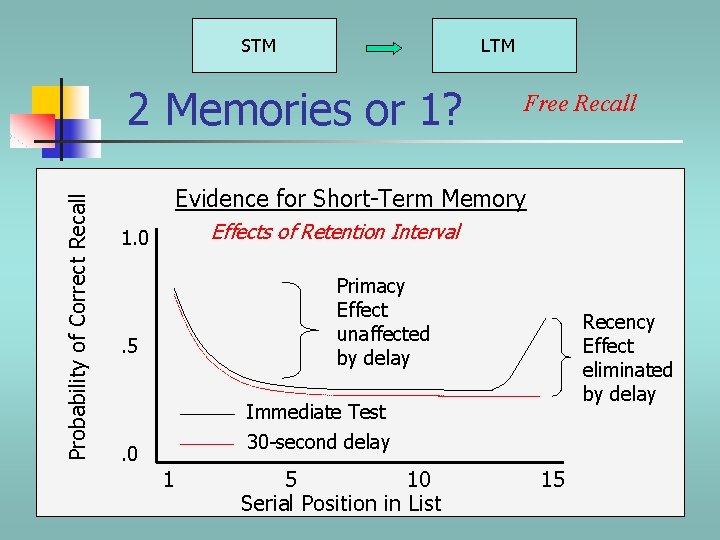 STM

LTM

2 Memories or 1?

Free Recall

Evidence for Short-Term Memory

Effects of Retention Interval

Probability of Correct Recall

1.0

.5

.0

Primacy Effect unaffected by delay

Recency Effect eliminated by delay

Immediate Test

30-second delay

1

5

10

15

Serial Position in List